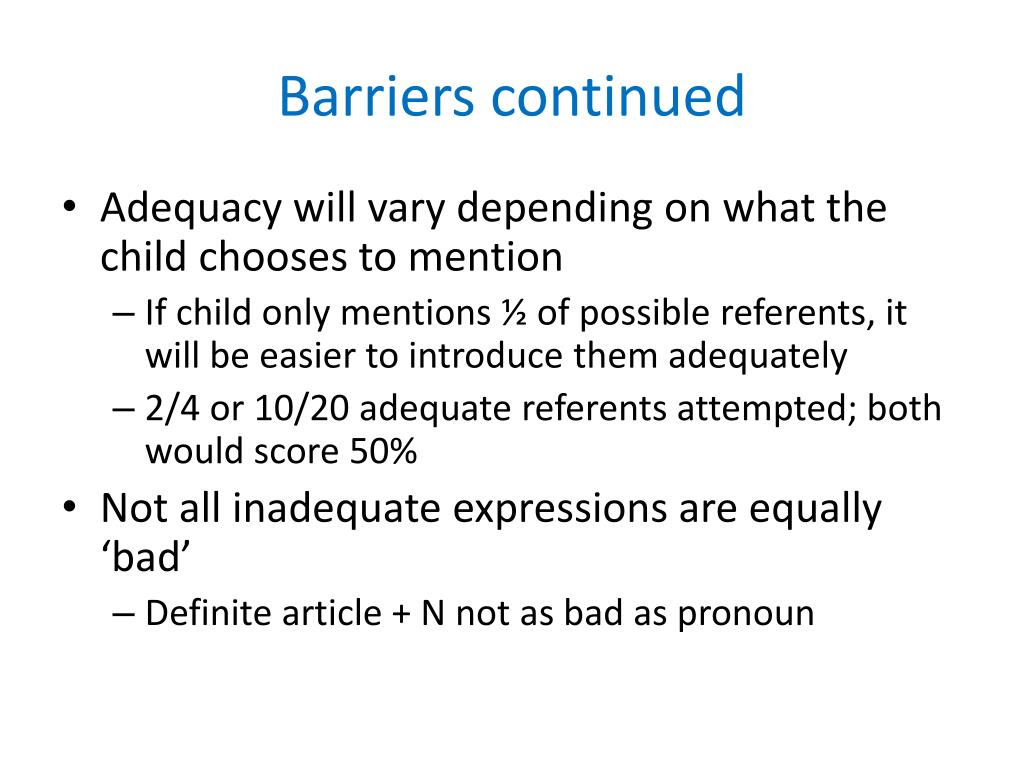 Barriers continued

• Adequacy will vary depending on what the child chooses to mention
– If child only mentions ½ of possible referents, it will be easier to introduce them adequately
– 2/4 or 10/20 adequate referents attempted; both would score 50%
• Not all inadequate expressions are equally ‘bad’
– Definite article + N not as bad as pronoun